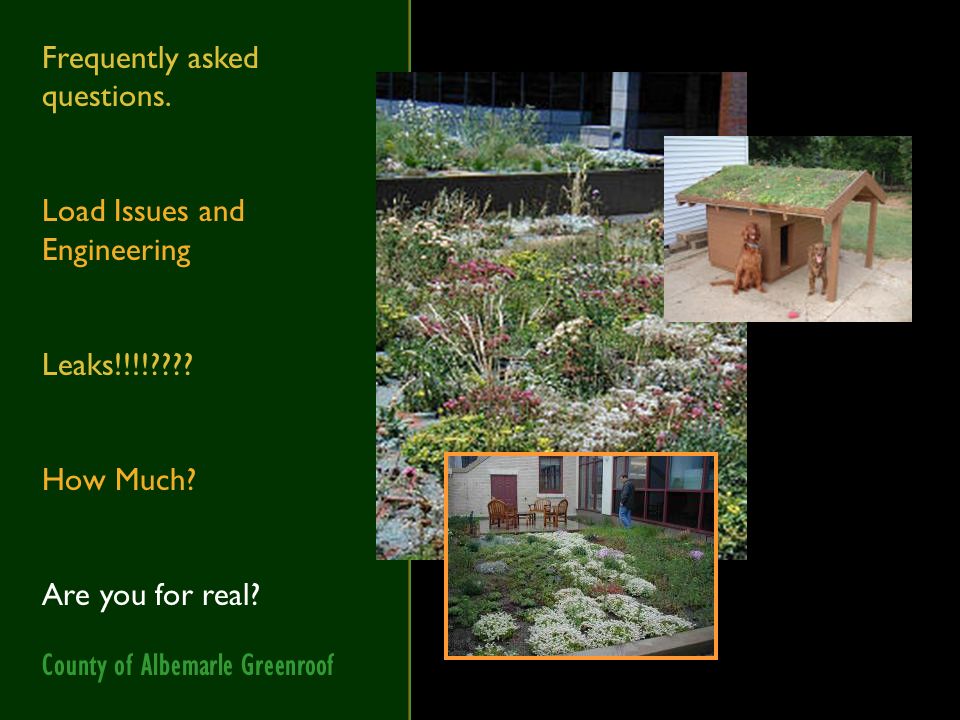 Frequently asked questions.

Load Issues and Engineering

Leaks!!!!????

How Much?

Are you for real?

County of Albemarle Greenroof